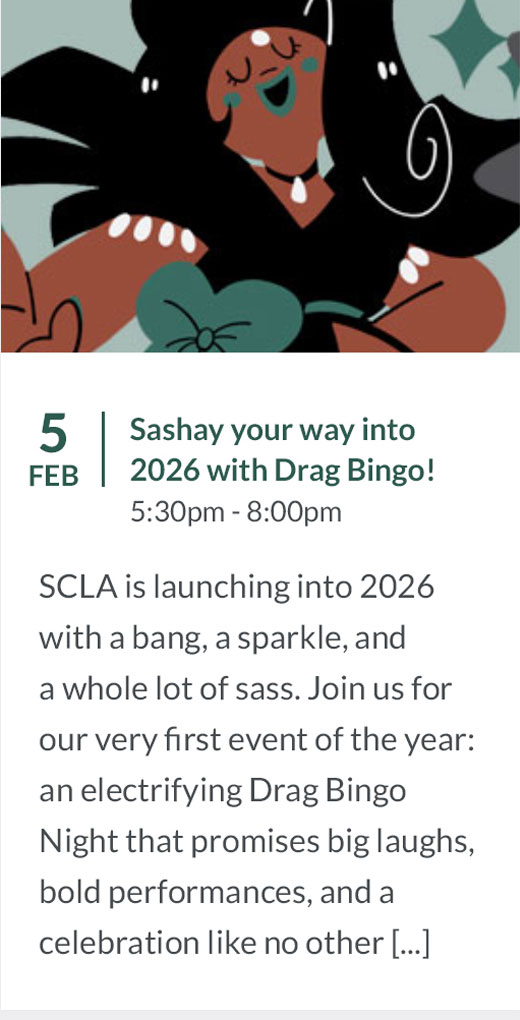 5
FEB

Sashay your way into 2026 with Drag Bingo!
5:30pm - 8:00pm

SCLA is launching into 2026 with a bang, a sparkle, and a whole lot of sass. Join us for our very first event of the year: an electrifying Drag Bingo Night that promises big laughs, bold performances, and a celebration like no other [...]